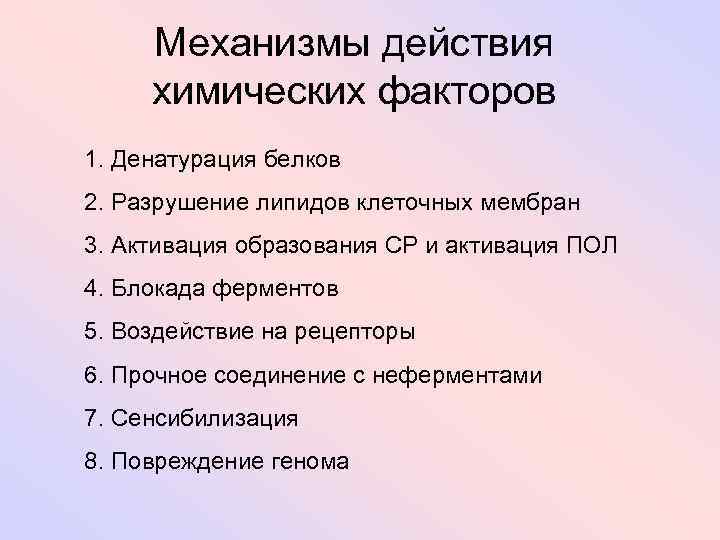 Механизмы действия химических факторов

1. Денатурация белков

2. Разрушение липидов клеточных мембран

3. Активация образования СР и активация ПОЛ

4. Блокада ферментов

5. Воздействие на рецепторы

6. Прочное соединение с неферментами

7. Сенсибилизация

8. Повреждение генома